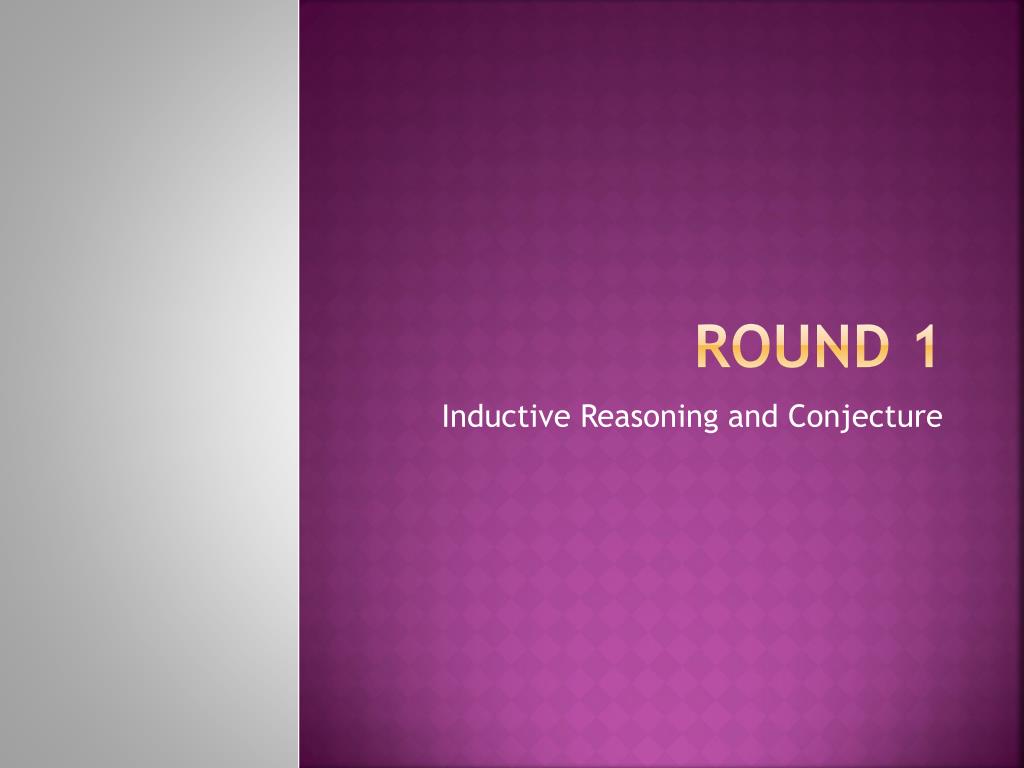 ROUND 1

Inductive Reasoning and Conjecture